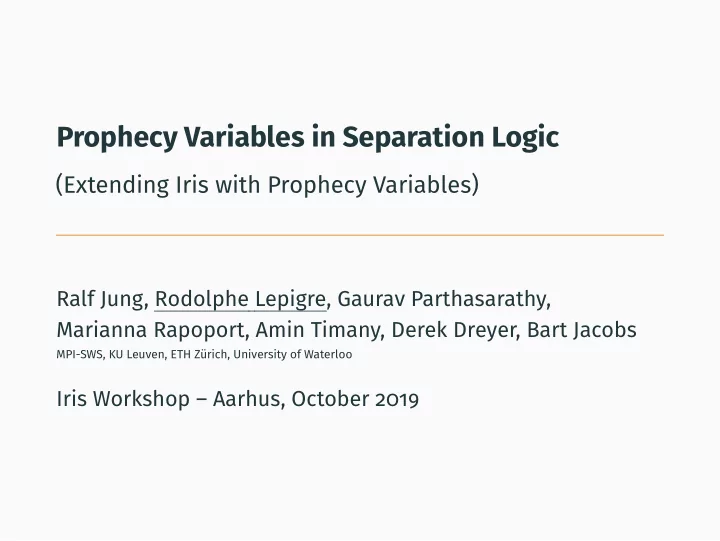 Prophecy Variables in Separation Logic

(Extending Iris with Prophecy Variables)

Ralf Jung, Rodolphe Lepigre, Gaurav Parthasarathy, Marianna Rapoport, Amin Timany, Derek Dreyer, Bart Jacobs
MPI-SWS, KU Leuven, ETH Zürich, University of Waterloo

Iris Workshop – Aarhus, October 2019